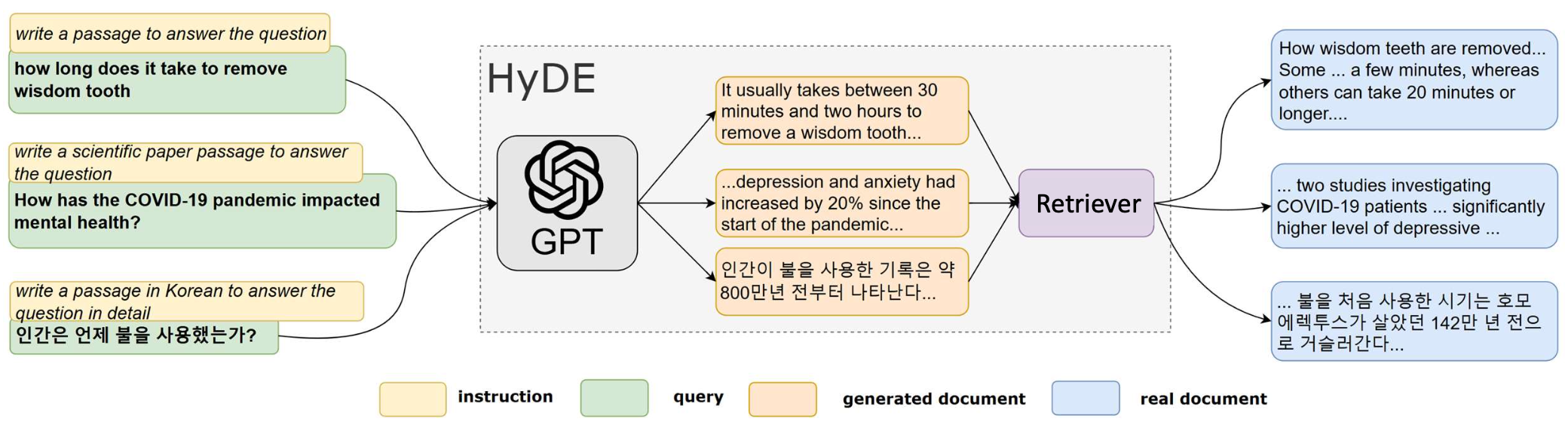 write a passage to answer the question

how long does it take to remove wisdom tooth

write a scientific paper passage to answer the question

How has the COVID-19 pandemic impacted mental health?

write a passage in Korean to answer the question in detail

인간은 언제 불을 사용했는가?

HyDE

GPT

It usually takes between 30 minutes and two hours to remove a wisdom tooth...

...depression and anxiety had increased by 20% since the start of the pandemic...

인간이 불을 사용한 기록은 약 800만년 전부터 나타난다...

Retriever

How wisdom teeth are removed... Some ... a few minutes, whereas others can take 20 minutes or longer....

... two studies investigating COVID-19 patients ... significantly higher level of depressive ...

... 불을 처음 사용한 시기는 호모 에렉투스가 살았던 142만 년 전으로 거슬러간다...

instruction

query

generated document

real document